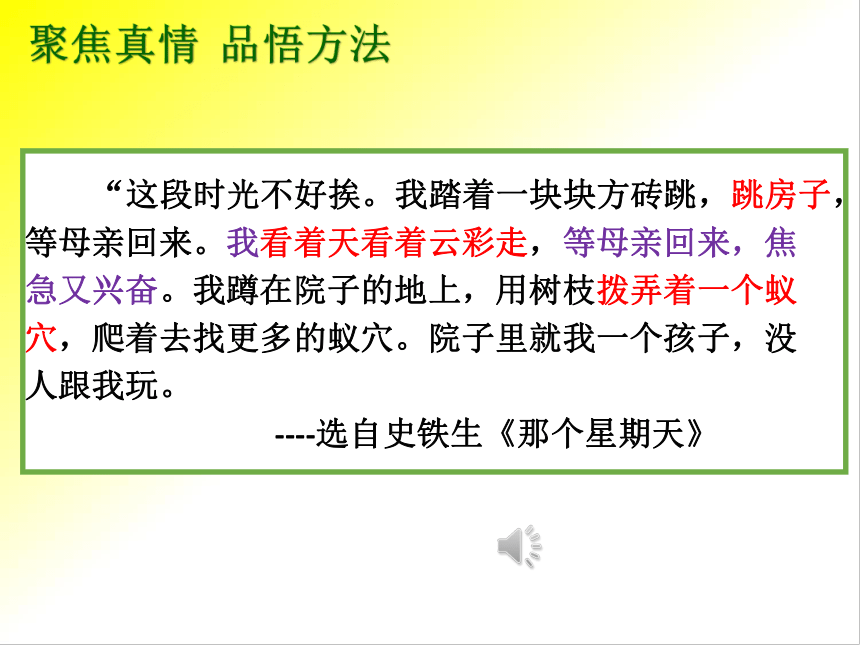 聚焦真情 品悟方法

“这段时光不好挨。我踏着一块块方砖跳，跳房子，等母亲回来。我看着天看着云彩走，等母亲回来，焦急又兴奋。我蹲在院子的地上，用树枝拨弄着一个蚁穴，爬着去找更多的蚁穴。院子里就我一个孩子，没人跟我玩。

----选自史铁生《那个星期天》